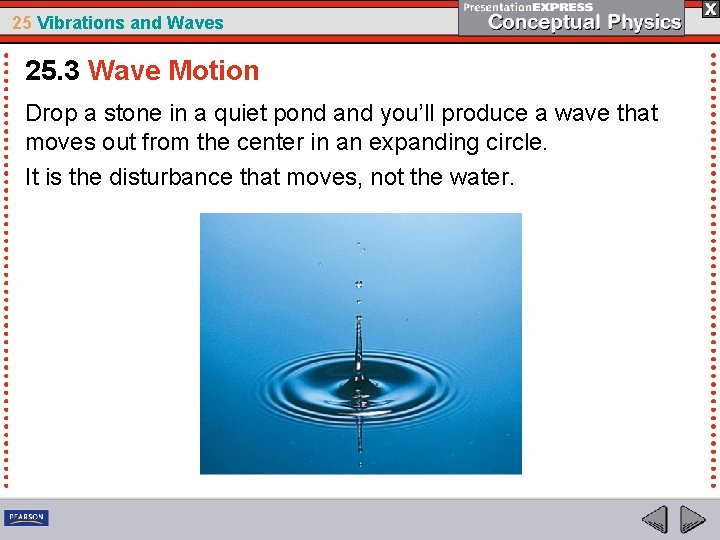 25 Vibrations and Waves

PresentationEXPRESS
Conceptual Physics

X

25.3 Wave Motion

Drop a stone in a quiet pond and you'll produce a wave that moves out from the center in an expanding circle.

It is the disturbance that moves, not the water.

PEARSON